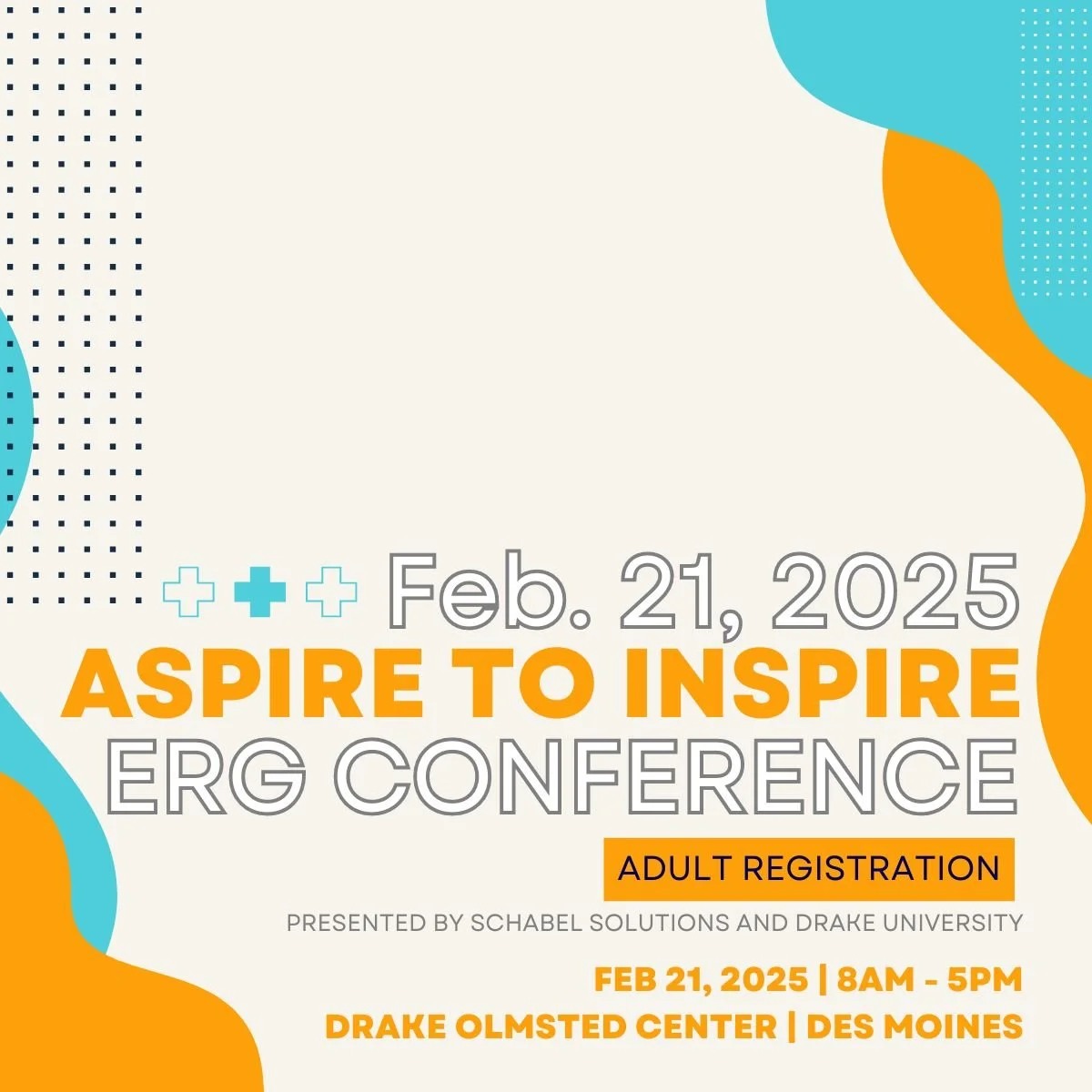 Feb. 21, 2025
ASPIRE TO INSPIRE
ERG CONFERENCE

ADULT REGISTRATION

PRESENTED BY SCHABEL SOLUTIONS AND DRAKE UNIVERSITY

FEB 21, 2025 | 8AM - 5PM
DRAKE OLMSTED CENTER | DES MOINES